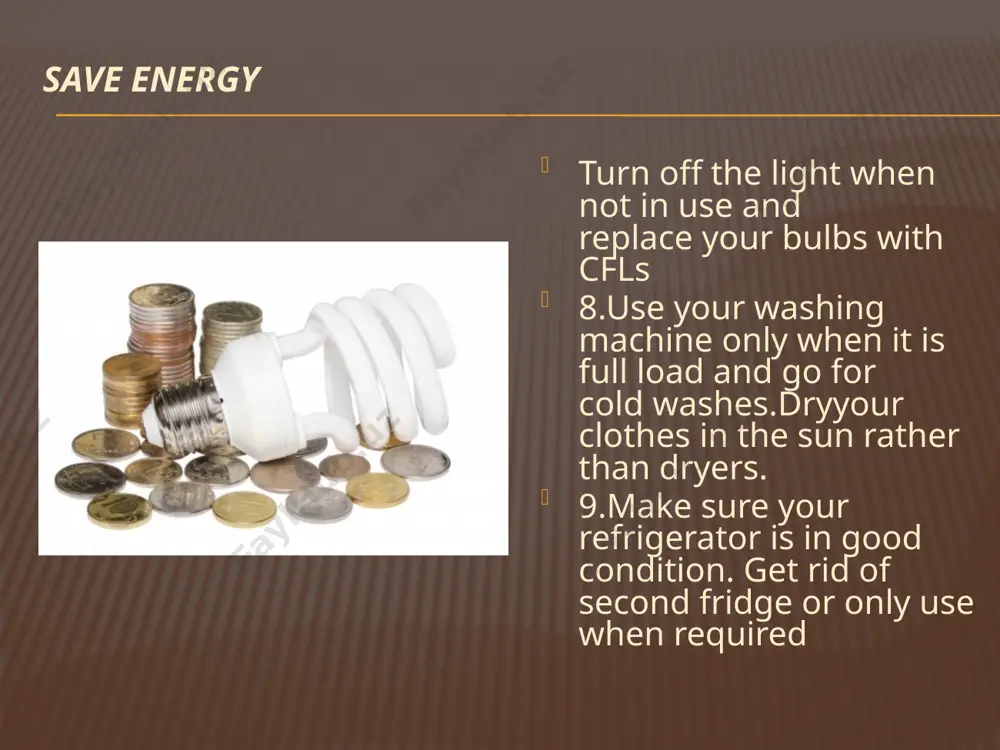 SAVE ENERGY

Turn off the light when not in use and replace your bulbs with CFLs

8.Use your washing machine only when it is full load and go for cold washes.Dryyour clothes in the sun rather than dryers.

9.Make sure your refrigerator is in good condition. Get rid of second fridge or only use when required